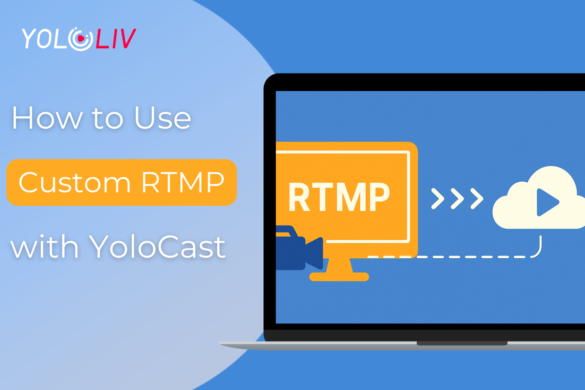 YOLOLIV

How to Use
Custom RTMP
with YoloCast

RTMP